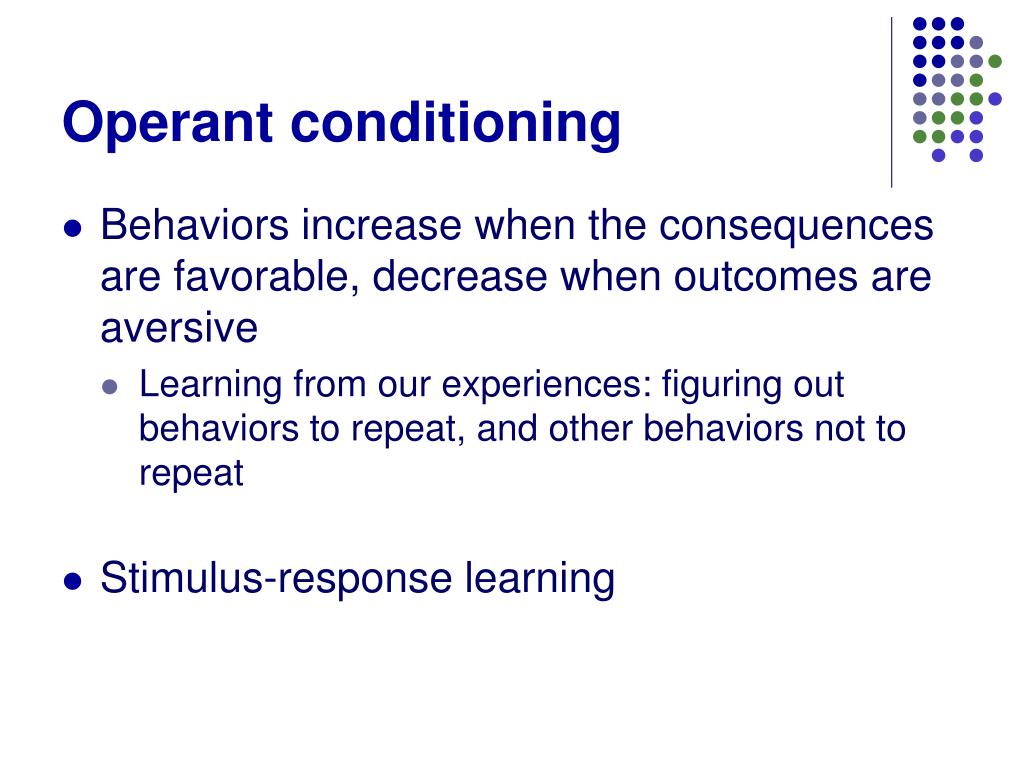 Operant conditioning

- Behaviors increase when the consequences are favorable, decrease when outcomes are aversive
  - Learning from our experiences: figuring out behaviors to repeat, and other behaviors not to repeat

- Stimulus-response learning